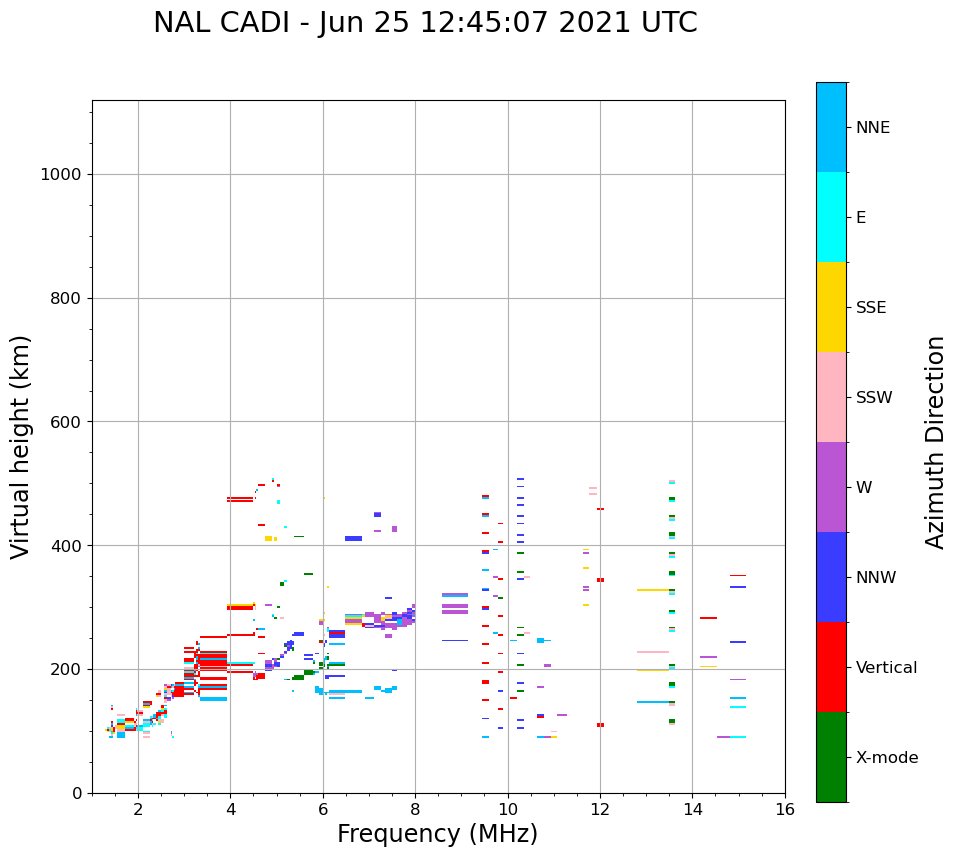 NAL CADI - Jun 25 12:45:07 2021 UTC

Virtual height (km)

1000
800
600
400
200
0

2 4 6 8 10 12 14 16

Frequency (MHz)

NNE
E
SSE
SSW
W
NNW
Vertical
X-mode

Azimuth Direction